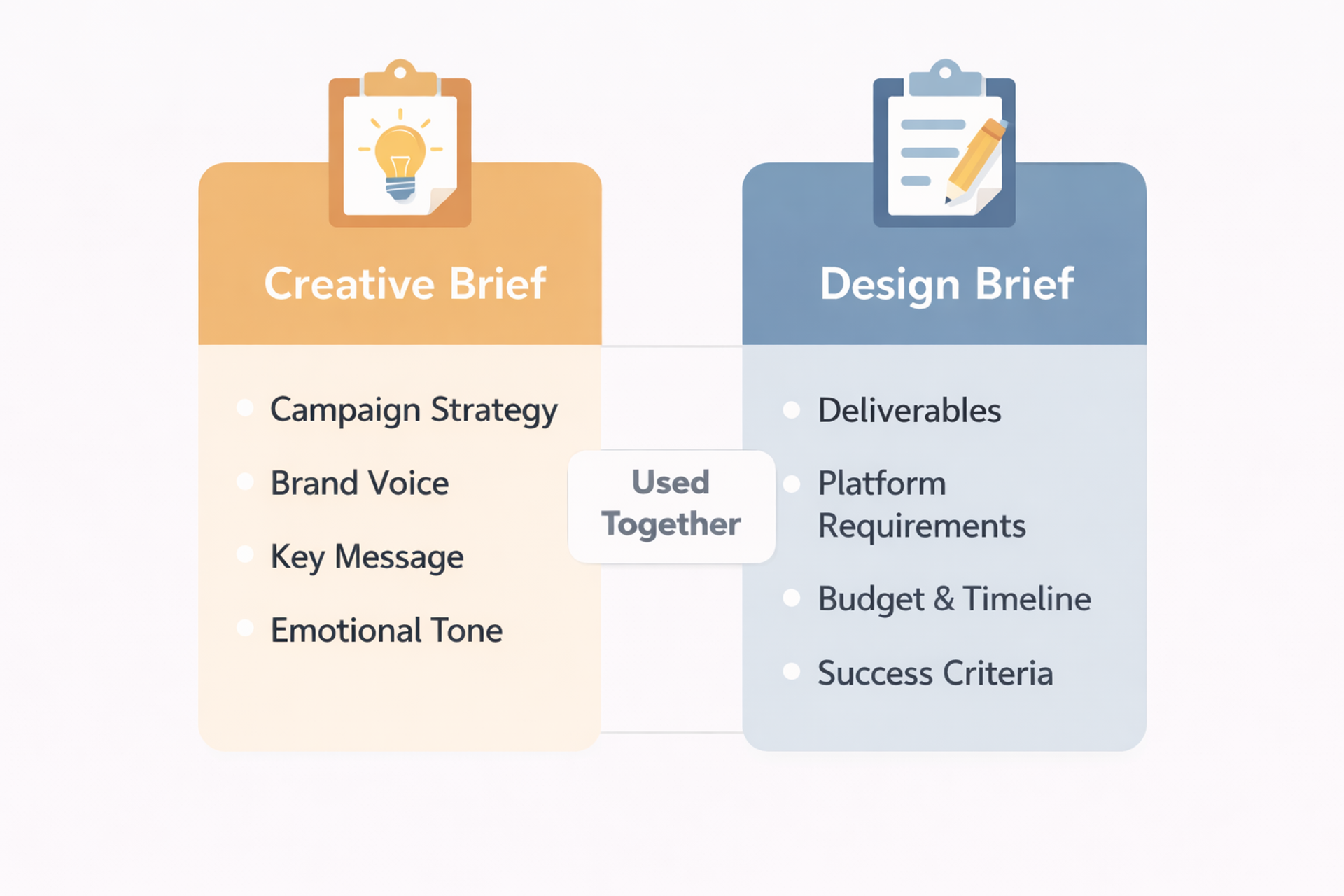 Creative Brief

- Campaign Strategy
- Brand Voice
- Key Message
- Emotional Tone

Used Together

Design Brief

- Deliverables
- Platform Requirements
- Budget & Timeline
- Success Criteria